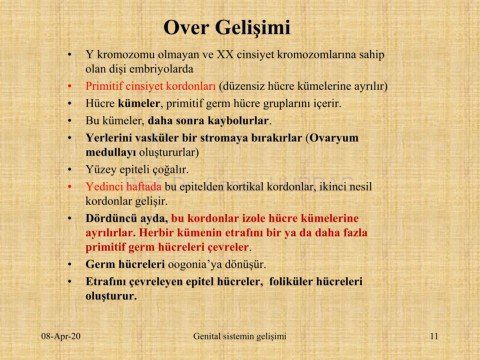 Over Gelişimi

• Y kromozomu olmayan ve XX cinsiyet kromozomlarına sahip olan dişi embriyolarda

• Primitif cinsiyet kordonları (düzensiz hücre kümelerine ayrılır)

• Hücre kümeler, primitif germ hücre gruplarını içerir.

• Bu kümeler, daha sonra kaybolurlar.

• Yerlerini vasküler bir stromaya bırakırlar (Ovaryum medullayı oluştururlar)

• Yüzey epiteli çoğalır.

• Yedinci haftada bu epitelden kortikal kordonlar, ikinci nesil kordonlar gelişir.

• Dördüncü ayda, bu kordonlar izole hücre kümelerine ayrılırlar. Herbir kümenin etrafını bir ya da daha fazla primitif germ hücreleri çevreler.

• Germ hücreleri oogonia'ya dönüşür.

• Etrafını çevreleyen epitel hücreler, foliküler hücreleri oluşturur.

08-Apr-20 Genital sistemin gelişimi 11